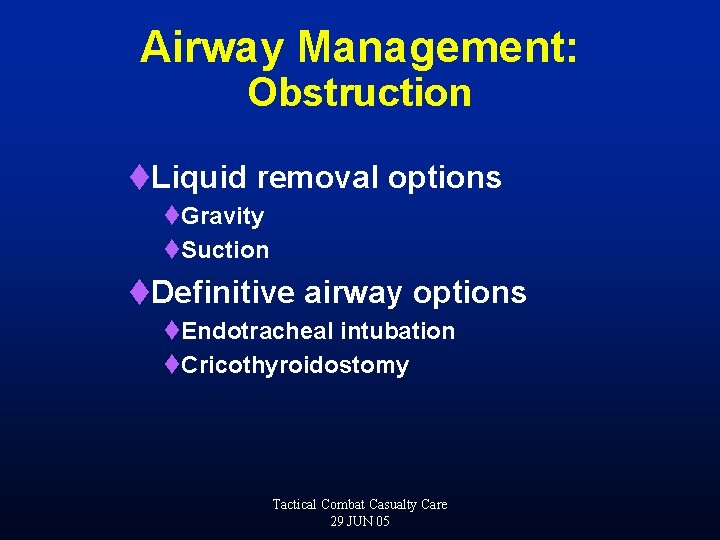 Airway Management:
Obstruction

♦Liquid removal options
♦Gravity
♦Suction
♦Definitive airway options
♦Endotracheal intubation
♦Cricothyroidostomy

Tactical Combat Casualty Care
29 JUN 05